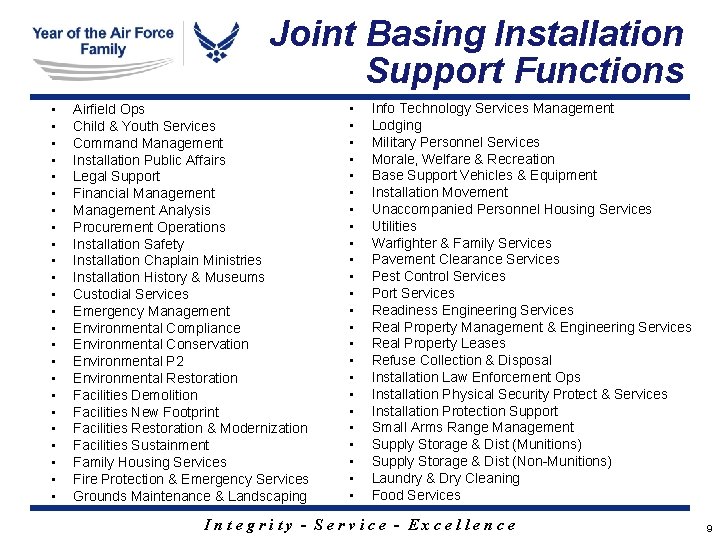 Year of the Air Force Family

Joint Basing Installation Support Functions

- Airfield Ops
- Child & Youth Services
- Command Management
- Installation Public Affairs
- Legal Support
- Financial Management
- Management Analysis
- Procurement Operations
- Installation Safety
- Installation Chaplain Ministries
- Installation History & Museums
- Custodial Services
- Emergency Management
- Environmental Compliance
- Environmental Conservation
- Environmental P2
- Environmental Restoration
- Facilities Demolition
- Facilities New Footprint
- Facilities Restoration & Modernization
- Facilities Sustainment
- Family Housing Services
- Fire Protection & Emergency Services
- Grounds Maintenance & Landscaping

- Info Technology Services Management
- Lodging
- Military Personnel Services
- Morale, Welfare & Recreation
- Base Support Vehicles & Equipment
- Installation Movement
- Unaccompanied Personnel Housing Services
- Utilities
- Warfighter & Family Services
- Pavement Clearance Services
- Pest Control Services
- Port Services
- Readiness Engineering Services
- Real Property Management & Engineering Services
- Real Property Leases
- Refuse Collection & Disposal
- Installation Law Enforcement Ops
- Installation Physical Security Protect & Services
- Installation Protection Support
- Small Arms Range Management
- Supply Storage & Dist (Munitions)
- Supply Storage & Dist (Non-Munitions)
- Laundry & Dry Cleaning
- Food Services

Integrity - Service - Excellence

9